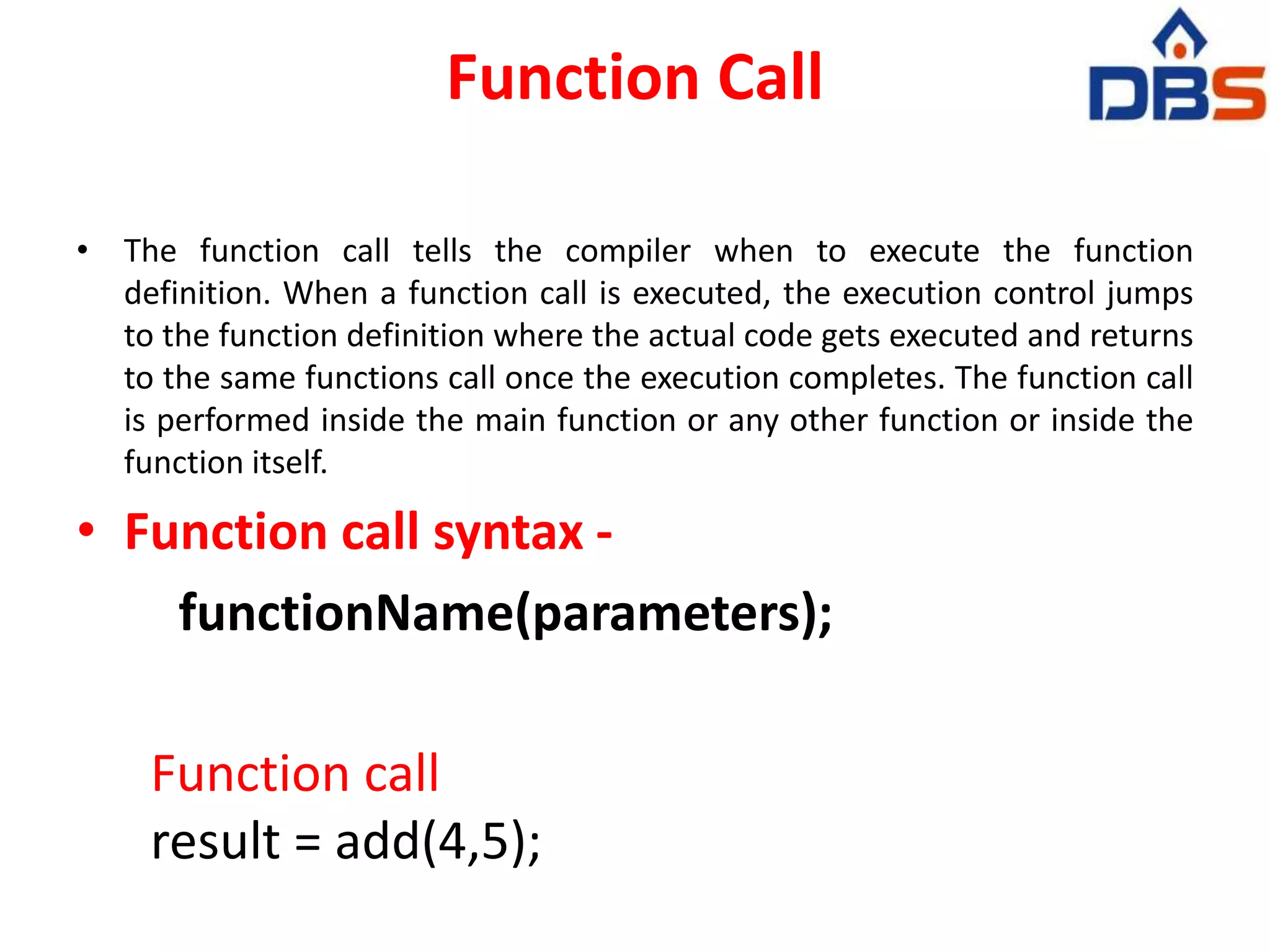 Function Call

DBS

• The function call tells the compiler when to execute the function definition. When a function call is executed, the execution control jumps to the function definition where the actual code gets executed and returns to the same functions call once the execution completes. The function call is performed inside the main function or any other function or inside the function itself.

• Function call syntax -

functionName(parameters);

Function call
result = add(4,5);